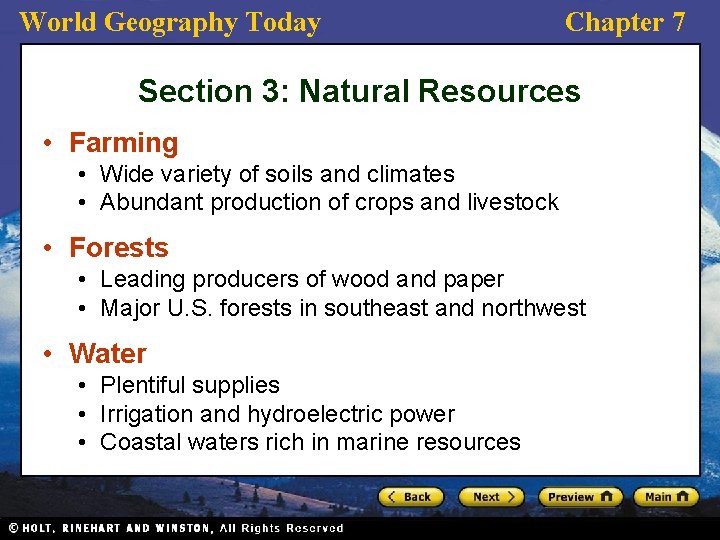 World Geography Today

Chapter 7

Section 3: Natural Resources

• Farming
  • Wide variety of soils and climates
  • Abundant production of crops and livestock

• Forests
  • Leading producers of wood and paper
  • Major U.S. forests in southeast and northwest

• Water
  • Plentiful supplies
  • Irrigation and hydroelectric power
  • Coastal waters rich in marine resources

Back

Next

Preview

Main

© HOLT, RINEHART AND WINSTON, All Rights Reserved